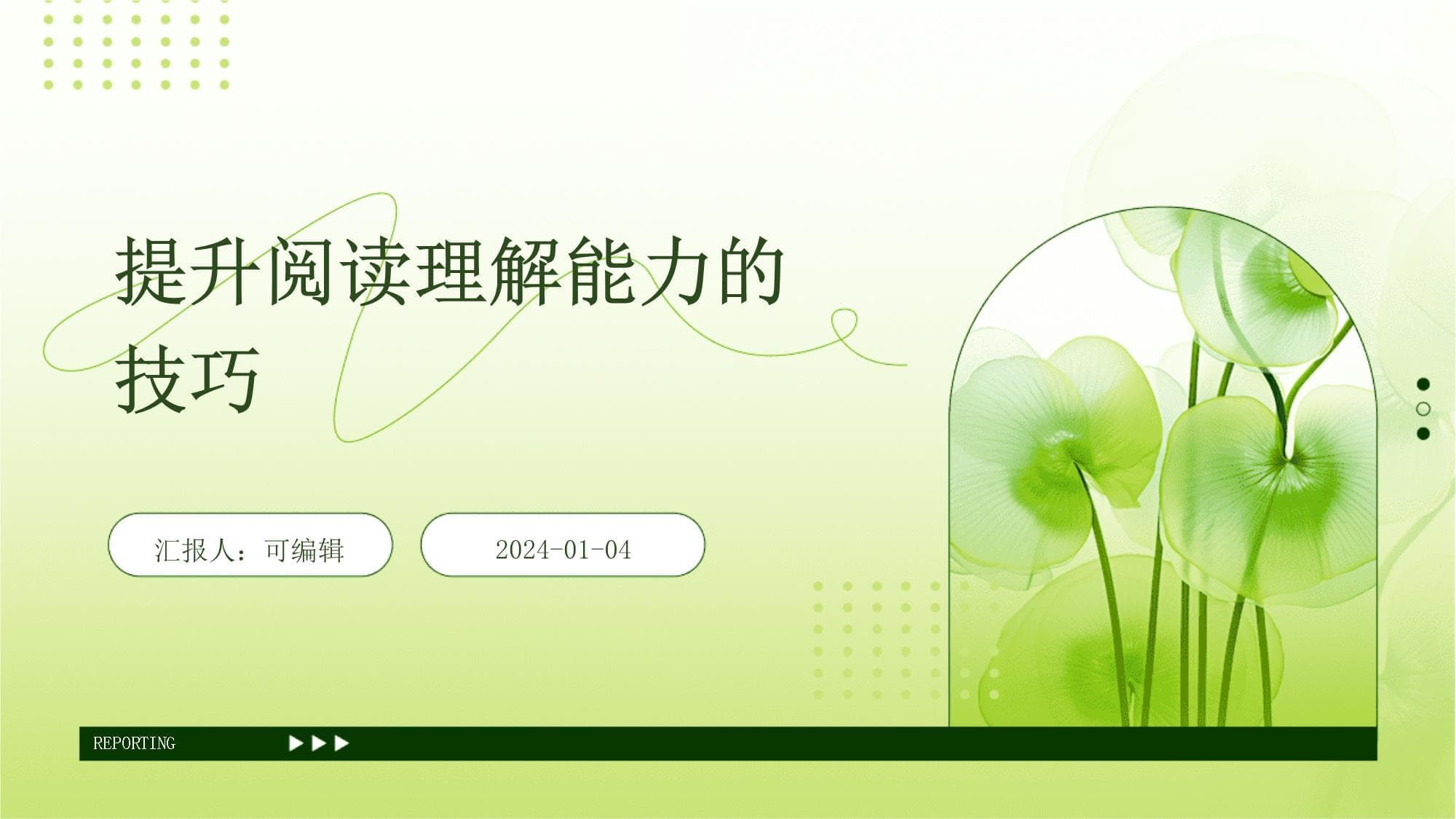 提升阅读理解能力的技巧

汇报人：可编辑

2024-01-04

REPORTING